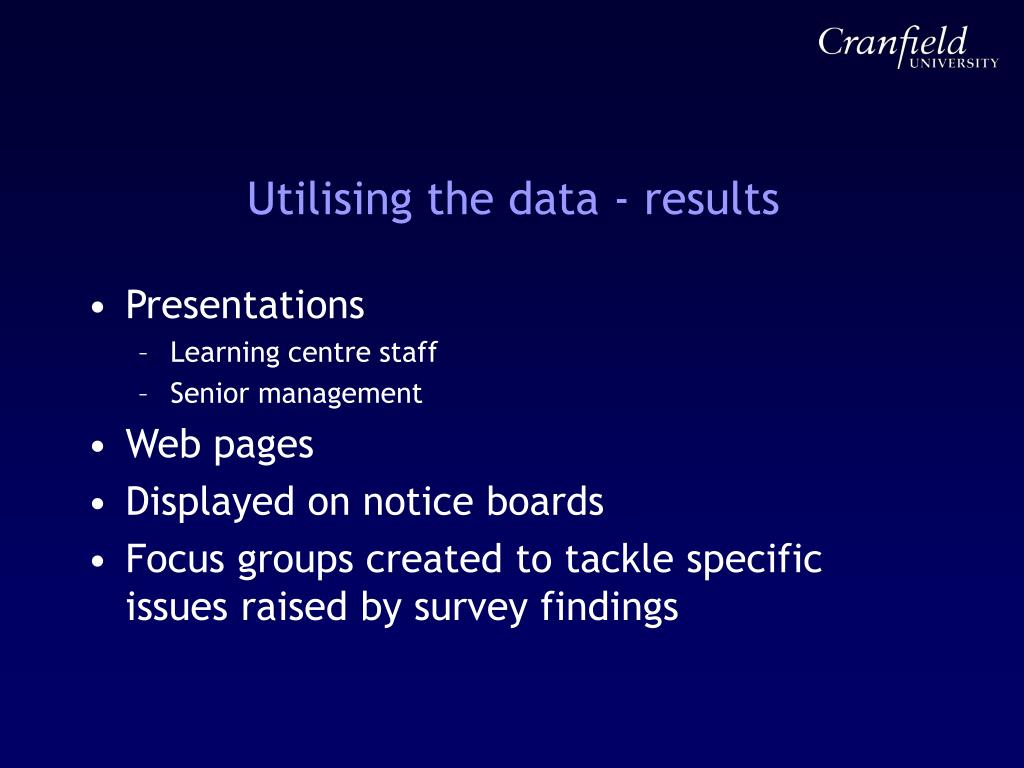 Cranfield
UNIVERSITY

Utilising the data - results

• Presentations
– Learning centre staff
– Senior management
• Web pages
• Displayed on notice boards
• Focus groups created to tackle specific issues raised by survey findings